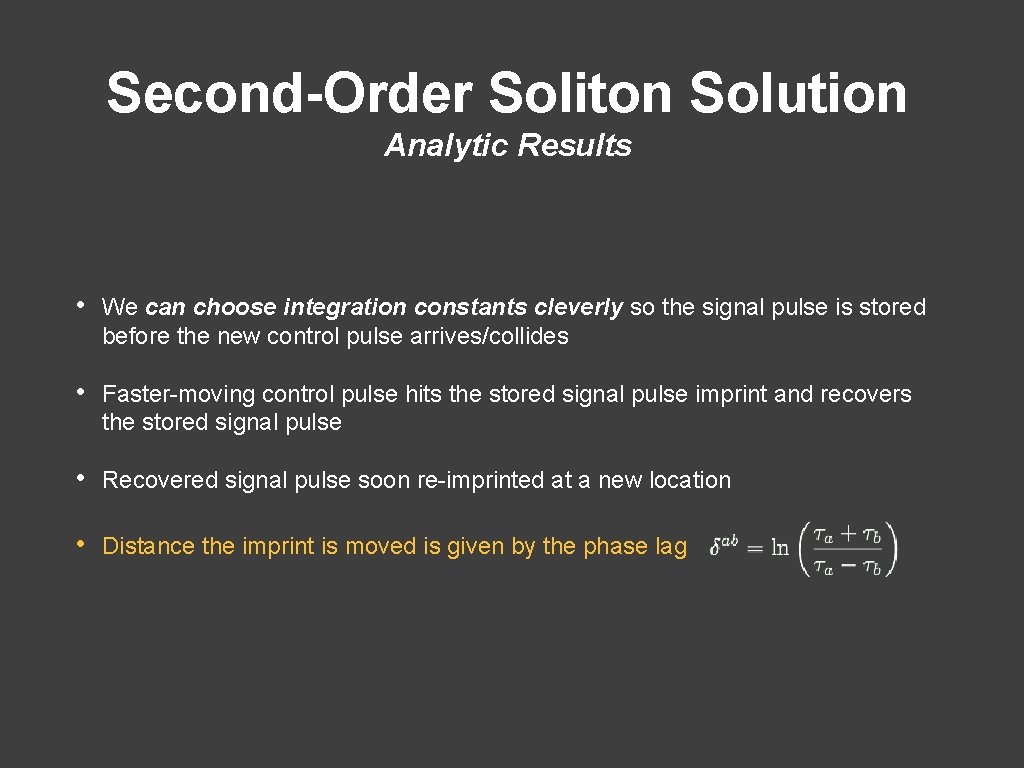 Second-Order Soliton Solution

Analytic Results

• We can choose integration constants cleverly so the signal pulse is stored before the new control pulse arrives/collides

• Faster-moving control pulse hits the stored signal pulse imprint and recovers the stored signal pulse

• Recovered signal pulse soon re-imprinted at a new location

• Distance the imprint is moved is given by the phase lag $\delta^{ab} = \ln\left(\frac{\tau_a + \tau_b}{\tau_a - \tau_b}\right)$